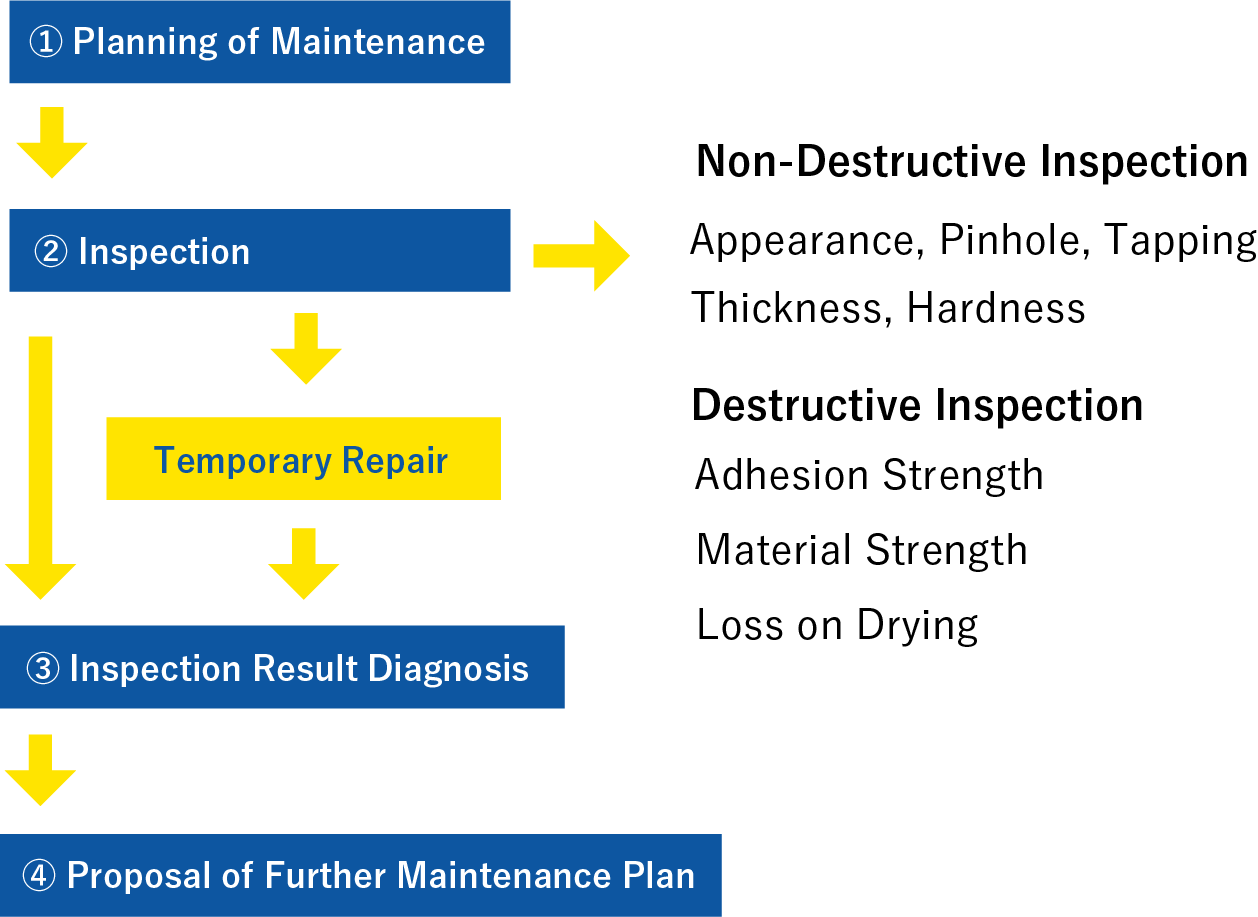 ① Planning of Maintenance

② Inspection

Temporary Repair

③ Inspection Result Diagnosis

④ Proposal of Further Maintenance Plan

Non-Destructive Inspection

Appearance, Pinhole, Tapping

Thickness, Hardness

Destructive Inspection

Adhesion Strength

Material Strength

Loss on Drying